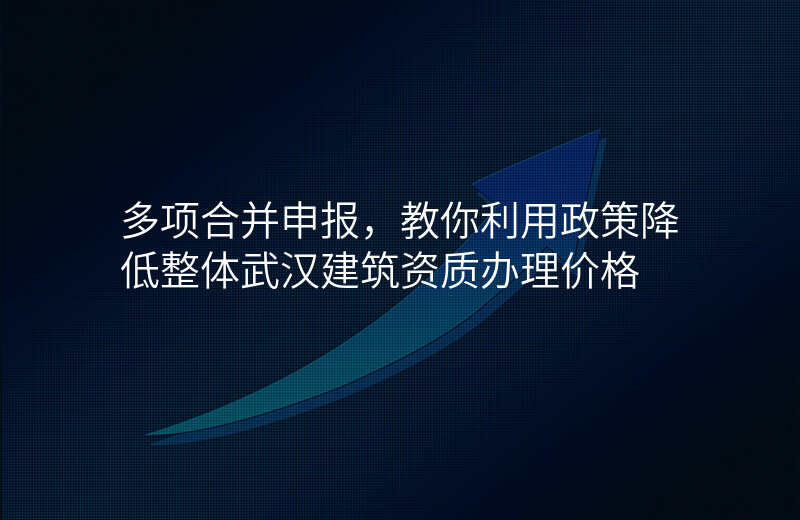 多项合并申报，教你利用政策降低整体武汉建筑资质办理价格